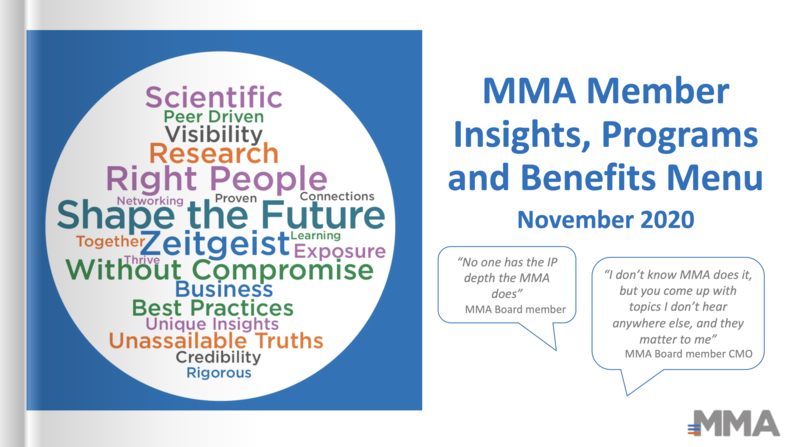 Scientific
Peer Driven
Visibility
Research
Right People
Networking Proven Connections
Shape the Future
Together Zeitgeist Learning
Thrive Exposure
Without Compromise
Business
Best Practices
Unique Insights
Unassailable Truths
Credibility
Rigorous

MMA Member Insights, Programs and Benefits Menu

November 2020

"No one has the IP depth the MMA does"
MMA Board member

"I don't know MMA does it, but you come up with topics I don't hear anywhere else, and they matter to me"
MMA Board member CMO

MMA